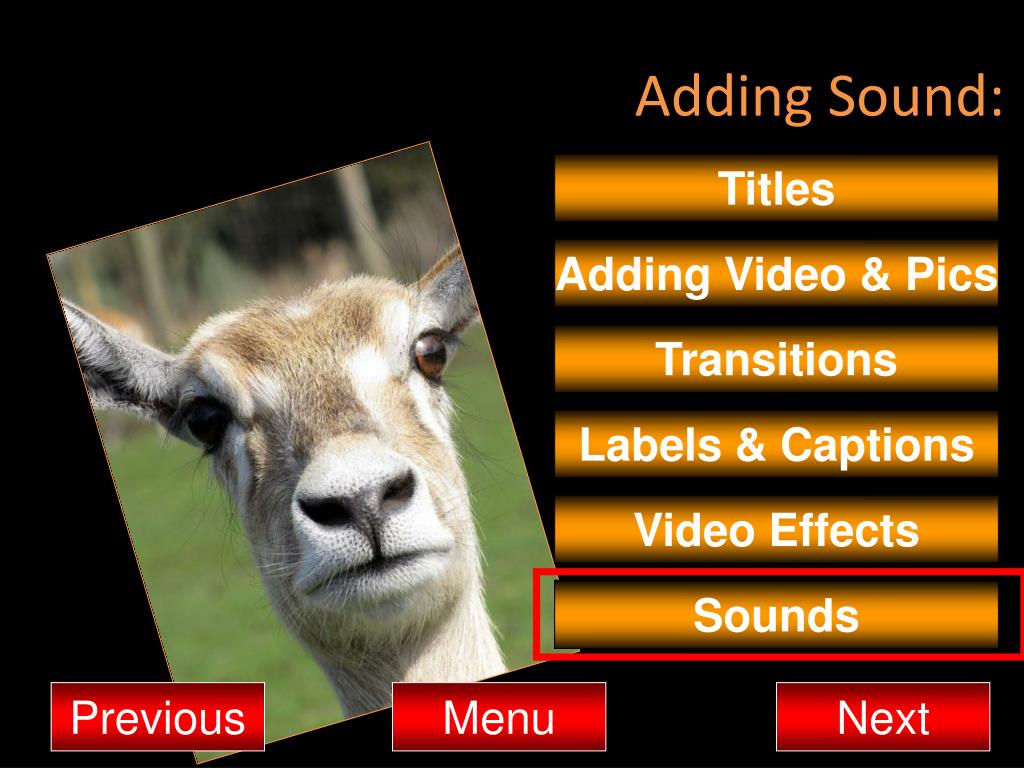 Adding Sound:

Titles

Adding Video & Pics

Transitions

Labels & Captions

Video Effects

Sounds

Previous

Menu

Next